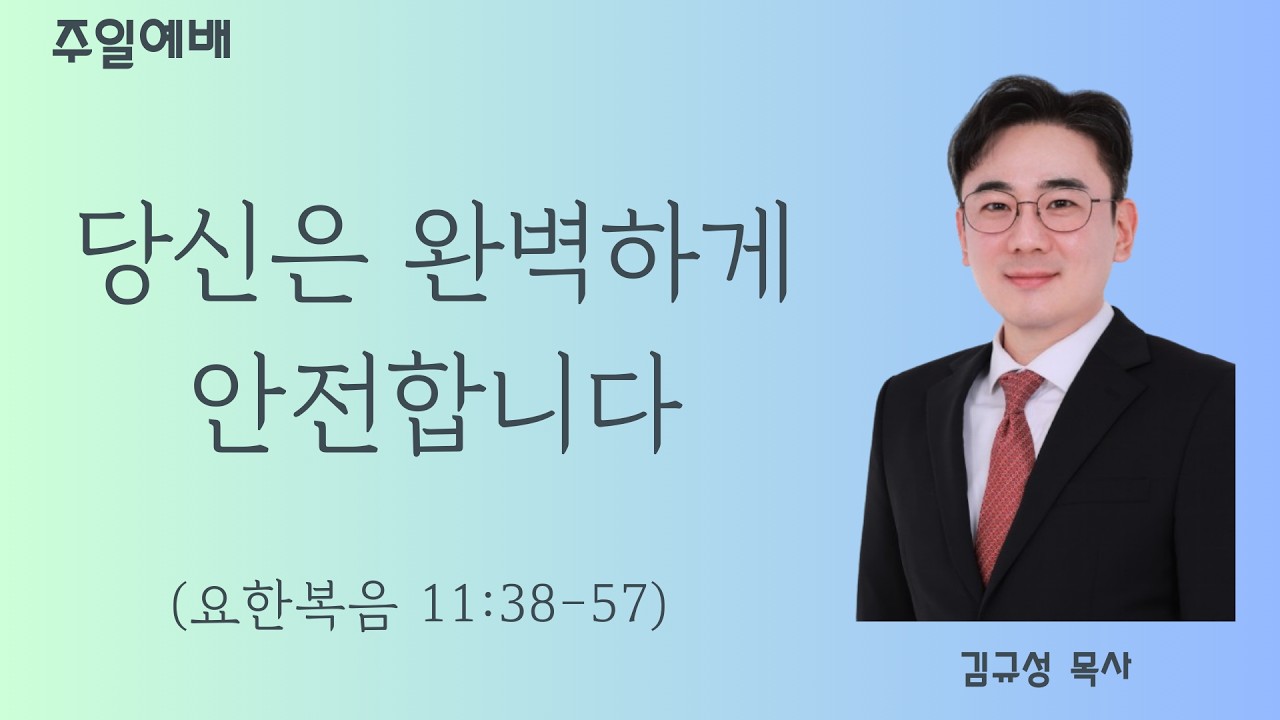 주일예배

당신은 완벽하게 안전합니다

(요한복음 11:38-57)

김규성 목사